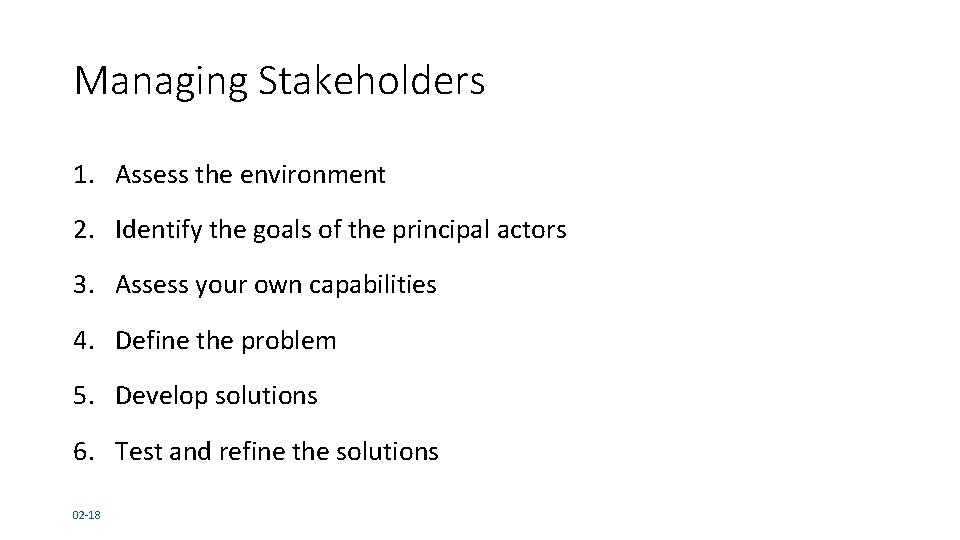 Managing Stakeholders

1. Assess the environment

2. Identify the goals of the principal actors

3. Assess your own capabilities

4. Define the problem

5. Develop solutions

6. Test and refine the solutions

02-18